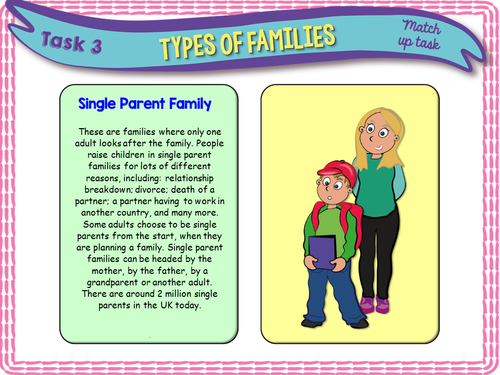 Task 3

TYPES OF FAMILIES

Match up task

Single Parent Family

These are families where only one adult looks after the family. People raise children in single parent families for lots of different reasons, including: relationship breakdown; divorce; death of a partner; a partner having to work in another country, and many more. Some adults choose to be single parents from the start, when they are planning a family. Single parent families can be headed by the mother, by the father, by a grandparent or another adult. There are around 2 million single parents in the UK today.